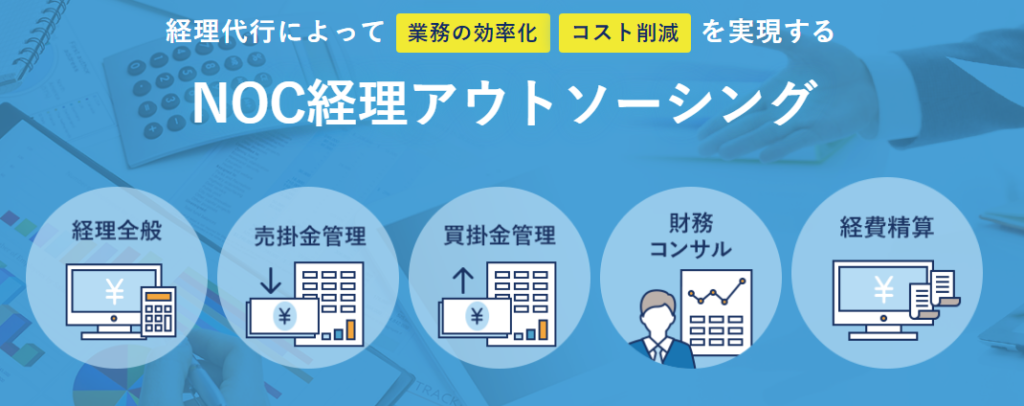 経理代行によって 業務の効率化 コスト削減 を実現する

NOC経理アウトソーシング

経理全般

¥

売掛金管理

¥

買掛金管理

¥

財務コンサル

経費精算

¥